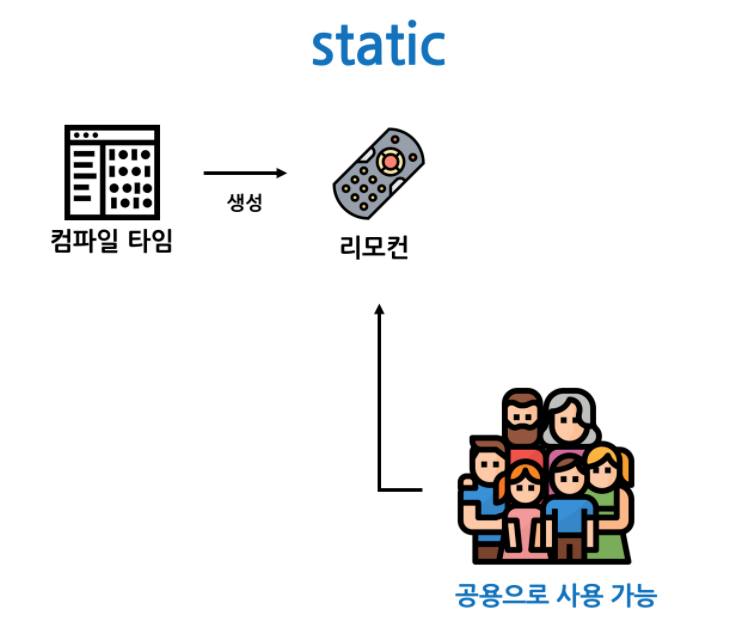 static

컴파일 타임

생성

리모컨

공용으로 사용 가능